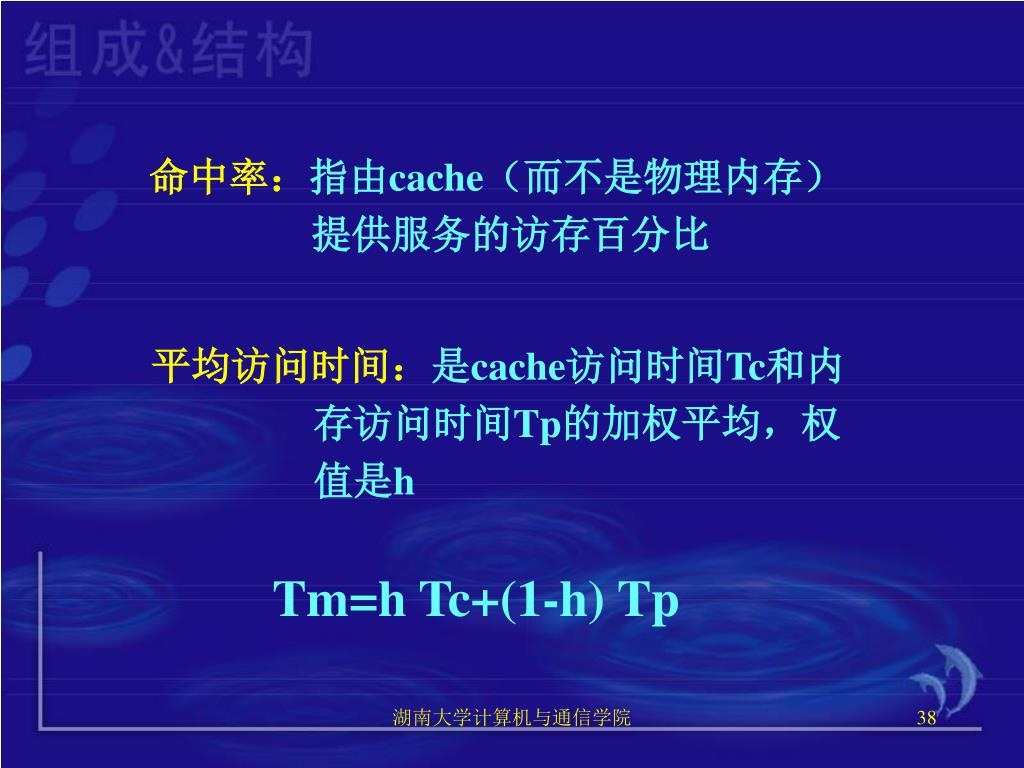 组成&结构

命中率：指由cache（而不是物理内存）提供服务的访存百分比

平均访问时间：是cache访问时间Tc和内存访问时间Tp的加权平均，权值是h

Tm=h Tc+(1-h) Tp

湖南大学计算机与通信学院

38